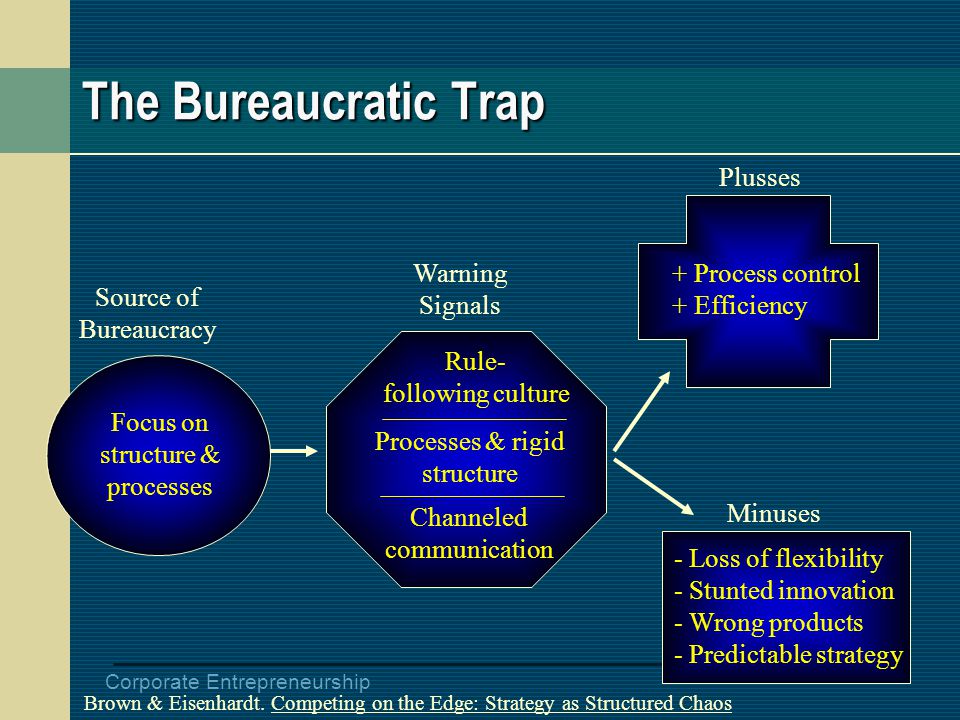 The Bureaucratic Trap

Source of Bureaucracy

Focus on structure & processes

Warning Signals

Rule-following culture

Processes & rigid structure

Channeled communication

Plusses

+ Process control
+ Efficiency

Minuses

- Loss of flexibility
- Stunted innovation
- Wrong products
- Predictable strategy

Corporate Entrepreneurship

Brown & Eisenhardt. Competing on the Edge: Strategy as Structured Chaos